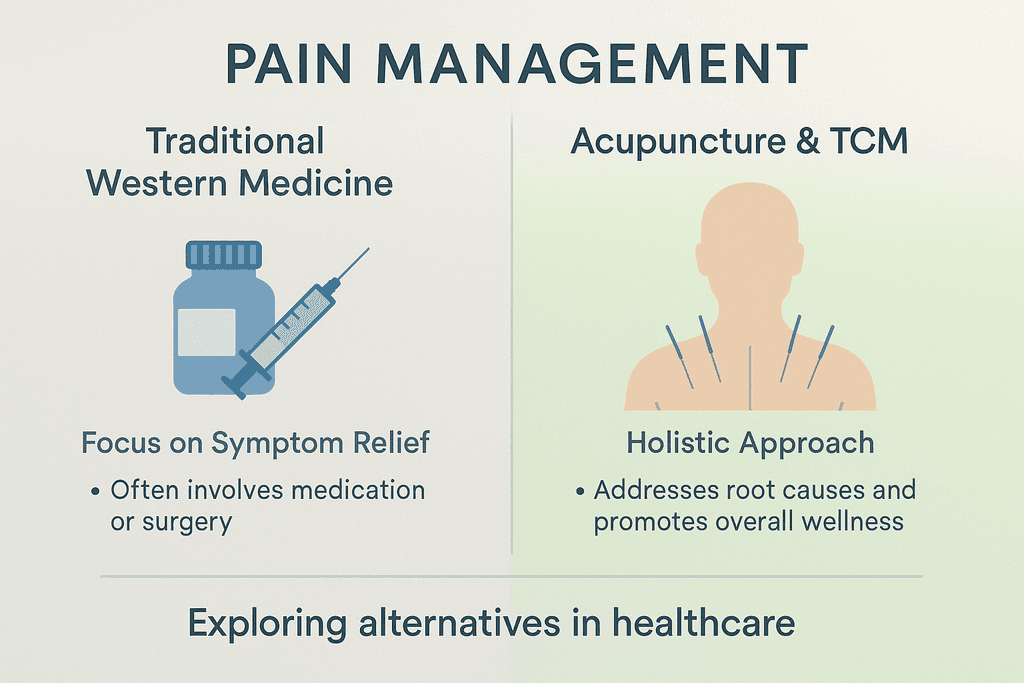 PAIN MANAGEMENT

Traditional Western Medicine

Focus on Symptom Relief

• Often involves medication or surgery

Acupuncture & TCM

Holistic Approach

• Addresses root causes and promotes overall wellness

Exploring alternatives in healthcare